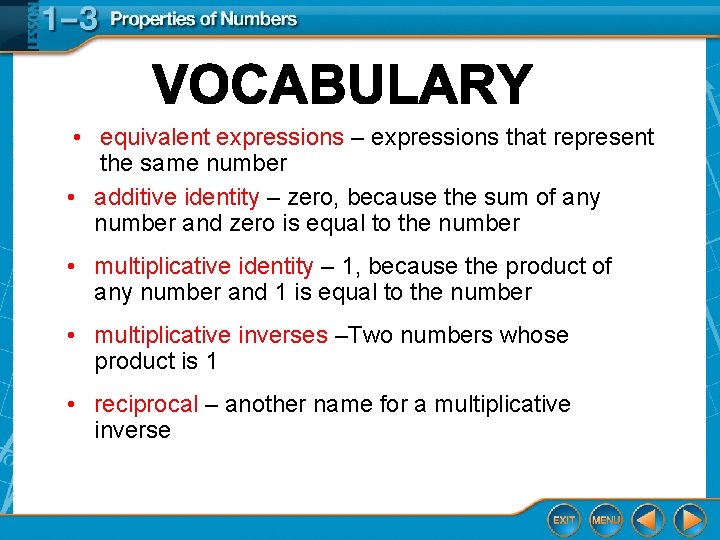 LESSON 1–3 Properties of Numbers

VOCABULARY

• equivalent expressions – expressions that represent the same number

• additive identity – zero, because the sum of any number and zero is equal to the number

• multiplicative identity – 1, because the product of any number and 1 is equal to the number

• multiplicative inverses –Two numbers whose product is 1

• reciprocal – another name for a multiplicative inverse

EXIT MENU